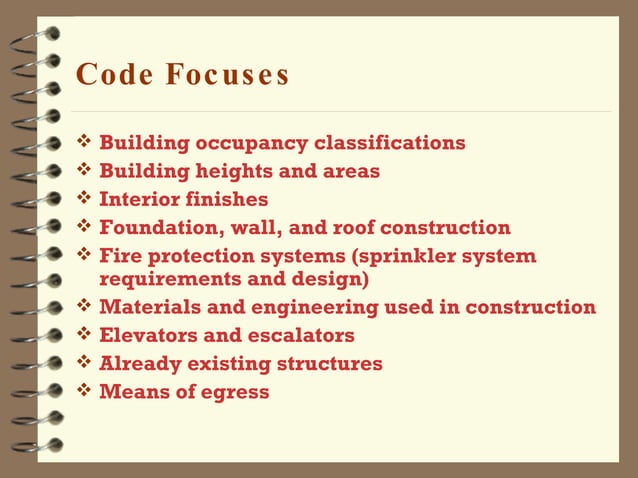 Code Focuses

❖ Building occupancy classifications
❖ Building heights and areas
❖ Interior finishes
❖ Foundation, wall, and roof construction
❖ Fire protection systems (sprinkler system requirements and design)
❖ Materials and engineering used in construction
❖ Elevators and escalators
❖ Already existing structures
❖ Means of egress